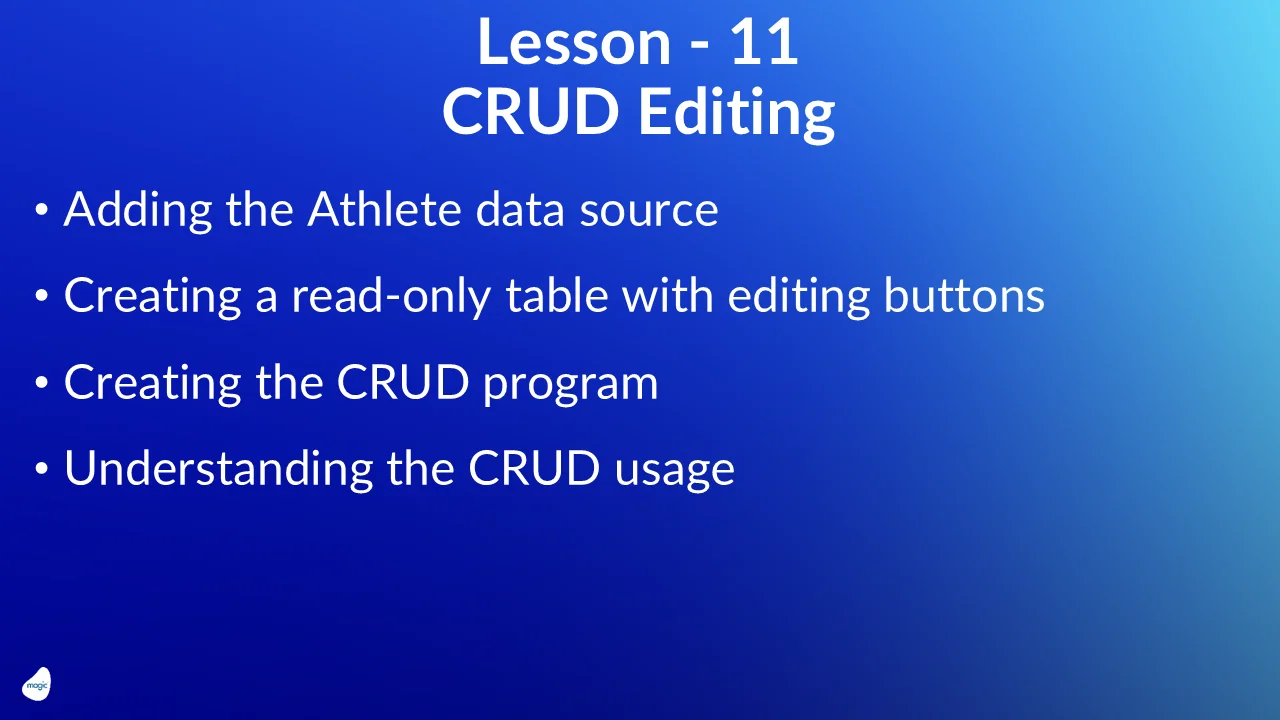 Lesson - 11
CRUD Editing

• Adding the Athlete data source
• Creating a read-only table with editing buttons
• Creating the CRUD program
• Understanding the CRUD usage

magic